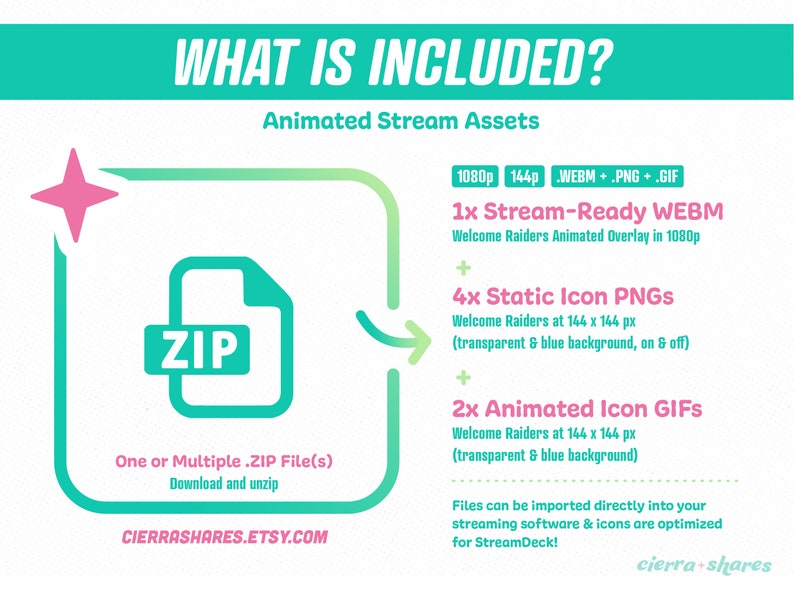 WHAT IS INCLUDED?

Animated Stream Assets

ZIP

One or Multiple .ZIP File(s)
Download and unzip

CIERRASHARES.ETSY.COM

1080p 144p .WEBM + .PNG + .GIF

1x Stream-Ready WEBM
Welcome Raiders Animated Overlay in 1080p

+

4x Static Icon PNGs
Welcome Raiders at 144 x 144 px
(transparent & blue background, on & off)

+

2x Animated Icon GIFs
Welcome Raiders at 144 x 144 px
(transparent & blue background)

Files can be imported directly into your streaming software & icons are optimized for StreamDeck!

cierra+shares